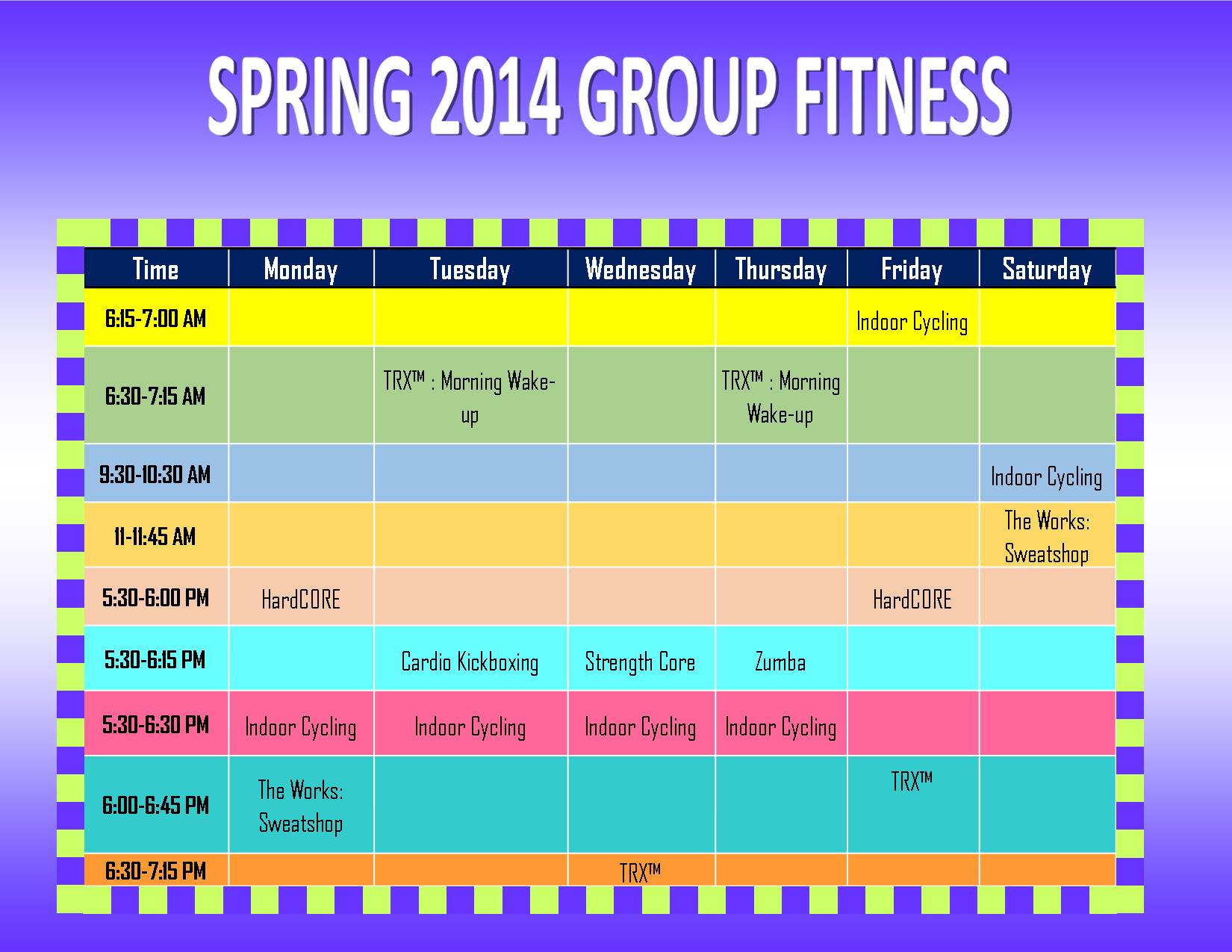 SPRING 2014 GROUP FITNESS

| Time | Monday | Tuesday | Wednesday | Thursday | Friday | Saturday |
|---|---|---|---|---|---|---|
| 6:15-7:00 AM | | | | | Indoor Cycling | |
| 6:30-7:15 AM | | TRX™ : Morning Wake-up | | TRX™ : Morning Wake-up | | |
| 9:30-10:30 AM | | | | | | Indoor Cycling |
| 11-11:45 AM | | | | | | The Works: Sweatshop |
| 5:30-6:00 PM | HardCORE | | | | HardCORE | |
| 5:30-6:15 PM | | Cardio Kickboxing | Strength Core | Zumba | | |
| 5:30-6:30 PM | Indoor Cycling | Indoor Cycling | Indoor Cycling | Indoor Cycling | | |
| 6:00-6:45 PM | The Works: Sweatshop | | | | TRX™ | |
| 6:30-7:15 PM | | | TRX™ | | | |